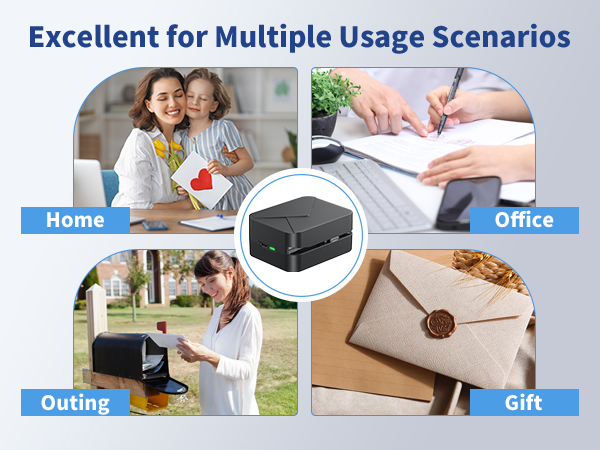 Excellent for Multiple Usage Scenarios

Home

Office

Outing

Gift